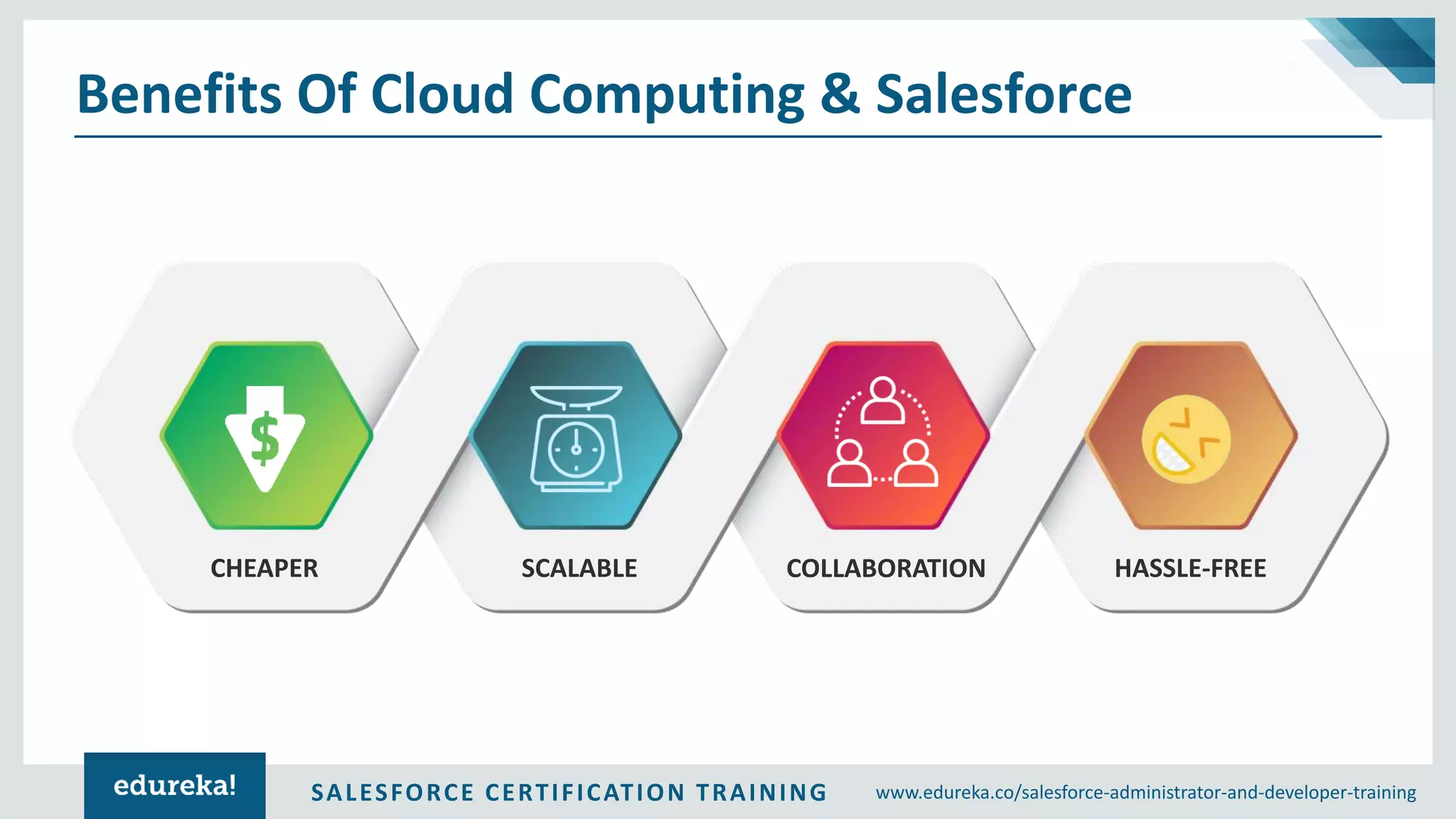 Benefits Of Cloud Computing & Salesforce

$

CHEAPER

SCALABLE

COLLABORATION

HASSLE-FREE

edureka!

SALESFORCE CERTIFICATION TRAINING

www.edureka.co/salesforce-administrator-and-developer-training